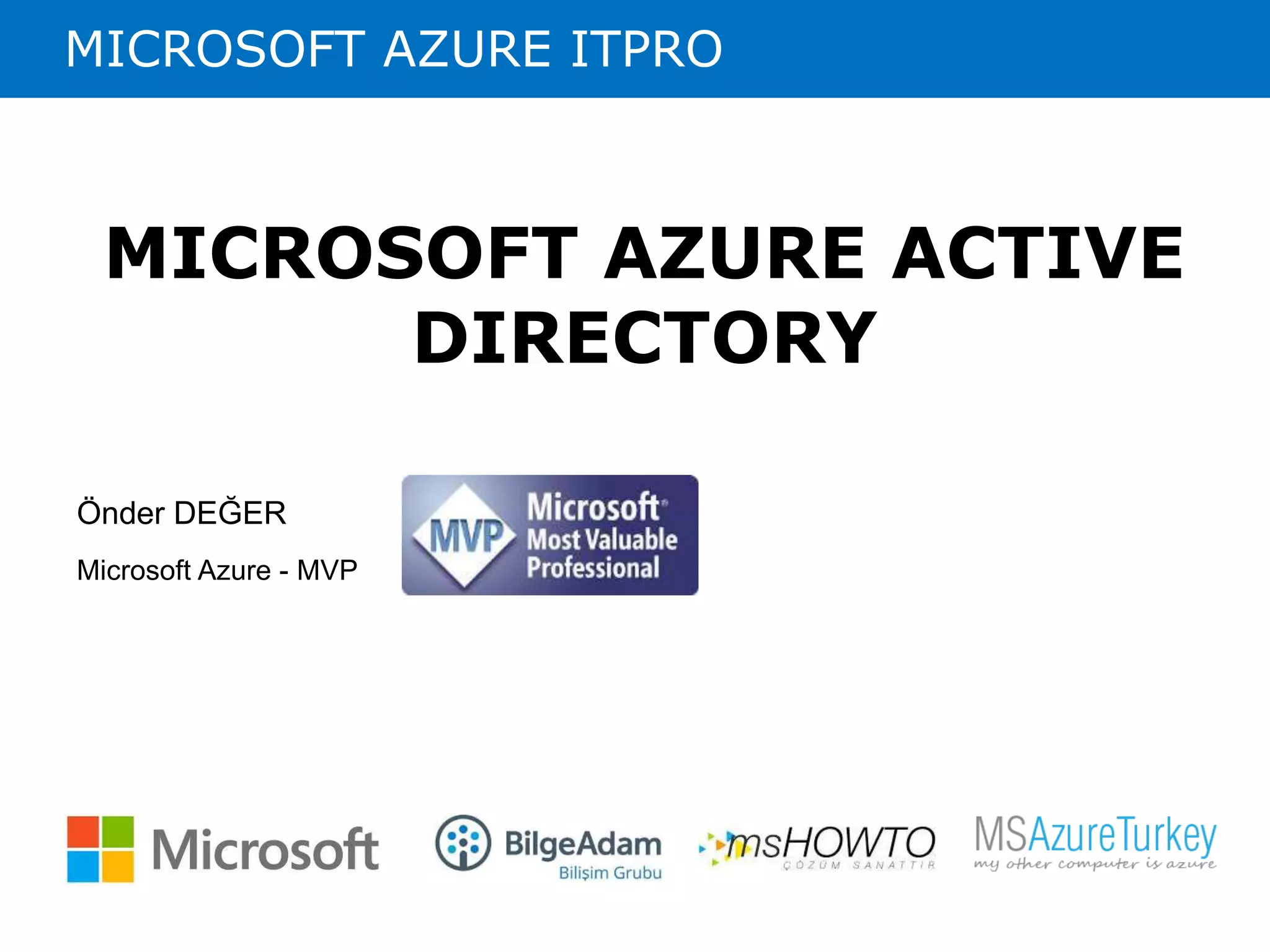 MICROSOFT AZURE ITPRO

MICROSOFT AZURE ACTIVE DIRECTORY

Önder DEĞER

Microsoft Azure - MVP

MVP Microsoft Most Valuable Professional

Microsoft

BilgeAdam Bilişim Grubu

msHOWTO ÇÖZÜM SANATTIR

MSAzureTurkey my other computer is azure